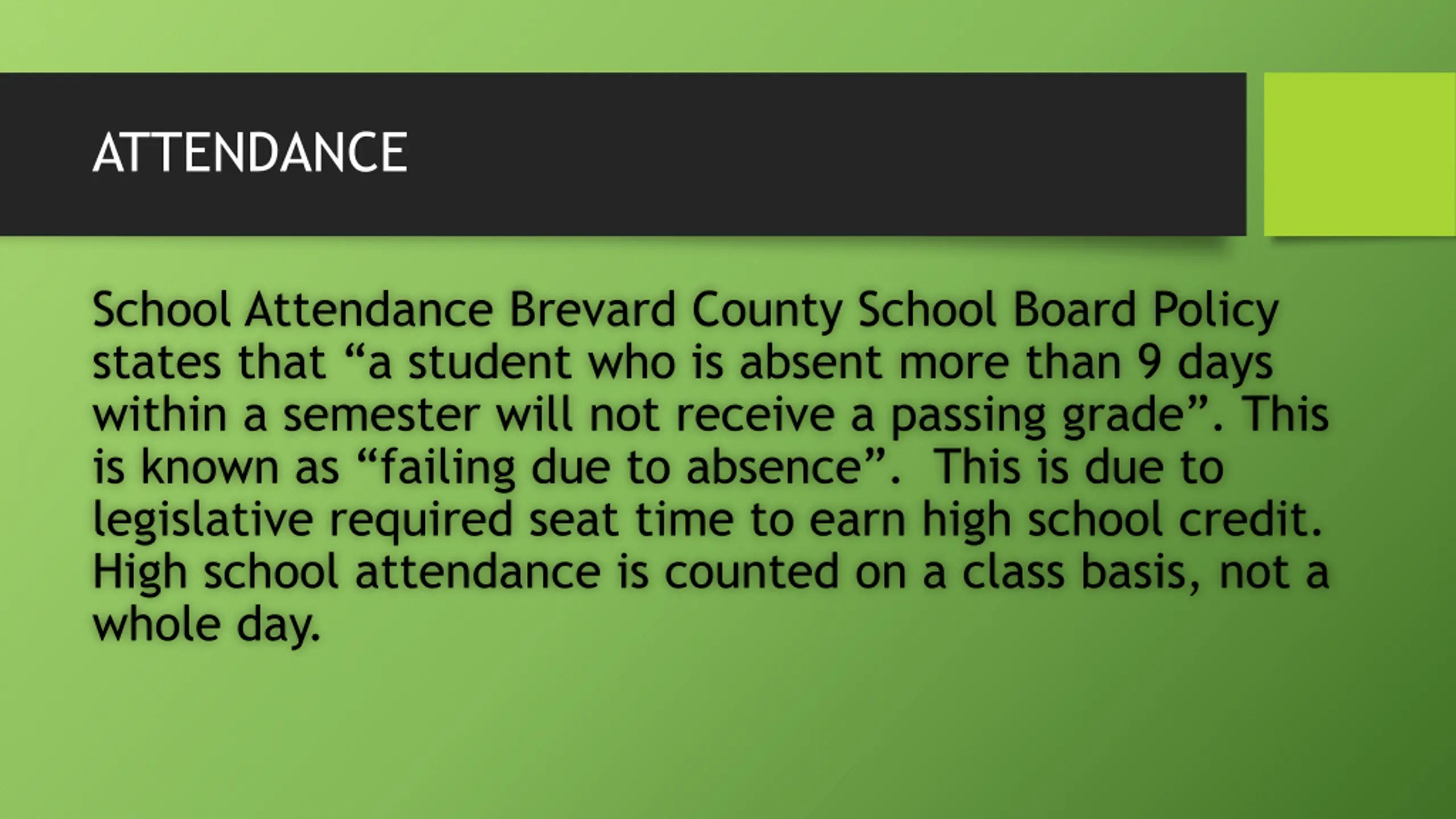 ATTENDANCE

School Attendance Brevard County School Board Policy states that “a student who is absent more than 9 days within a semester will not receive a passing grade”. This is known as “failing due to absence”.  This is due to legislative required seat time to earn high school credit. High school attendance is counted on a class basis, not a whole day.